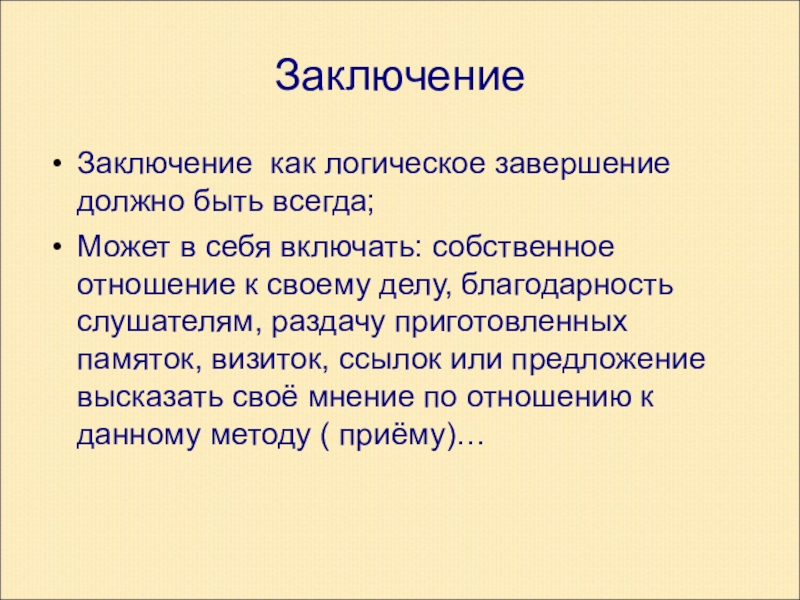 Заключение

• Заключение  как логическое завершение должно быть всегда;
• Может в себя включать: собственное отношение к своему делу, благодарность слушателям, раздачу приготовленных памяток, визиток, ссылок или предложение высказать своё мнение по отношению к данному методу ( приёму)…